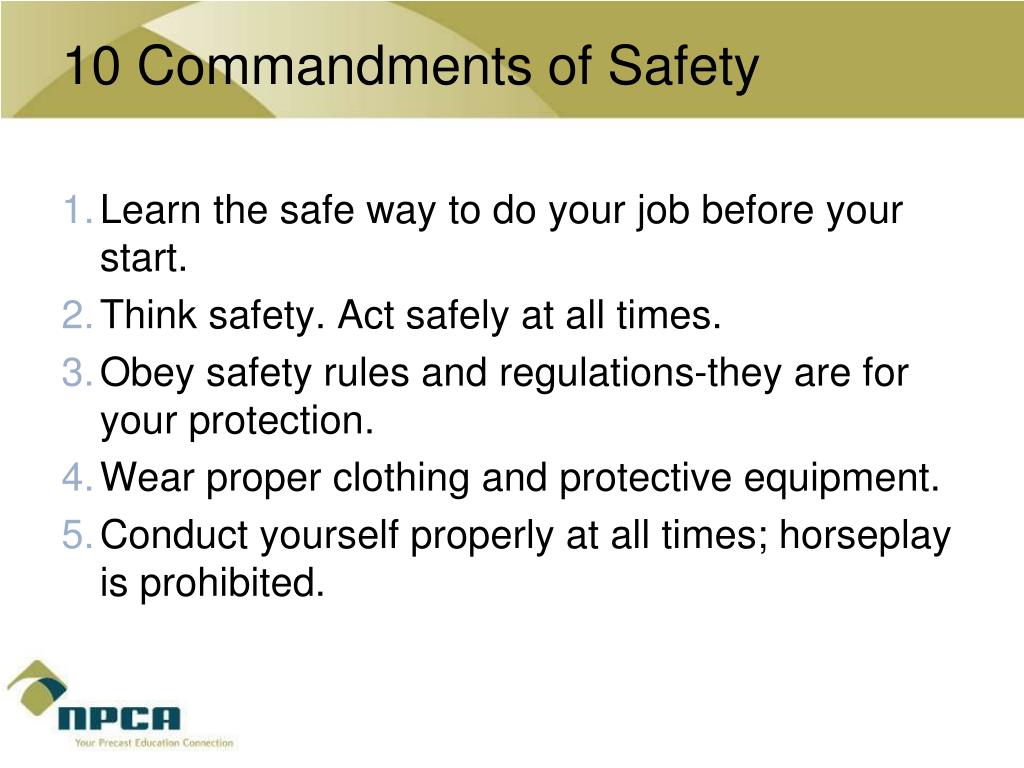 10 Commandments of Safety

1. Learn the safe way to do your job before your start.
2. Think safety. Act safely at all times.
3. Obey safety rules and regulations-they are for your protection.
4. Wear proper clothing and protective equipment.
5. Conduct yourself properly at all times; horseplay is prohibited.

NPCA
Your Precast Education Connection